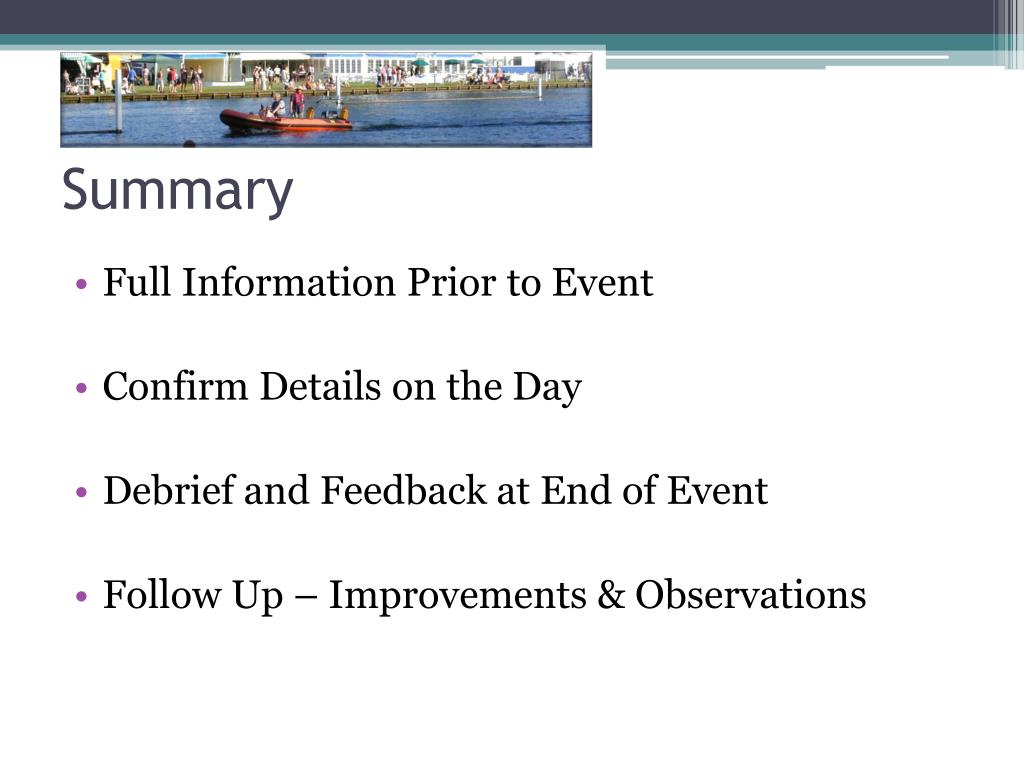 Summary

• Full Information Prior to Event

• Confirm Details on the Day

• Debrief and Feedback at End of Event

• Follow Up – Improvements & Observations